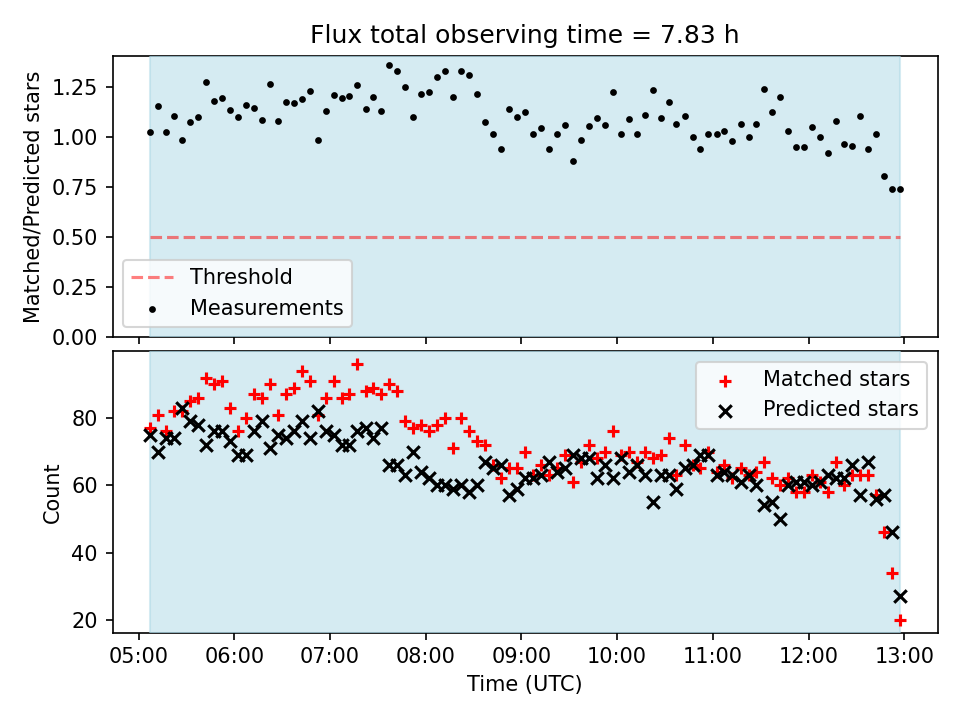 Flux total observing time = 7.83 h

Matched/Predicted stars

1.25
1.00
0.75
0.50
0.25
0.00

Threshold
Measurements

Count

80
60
40
20

Matched stars
Predicted stars

05:00 06:00 07:00 08:00 09:00 10:00 11:00 12:00 13:00

Time (UTC)